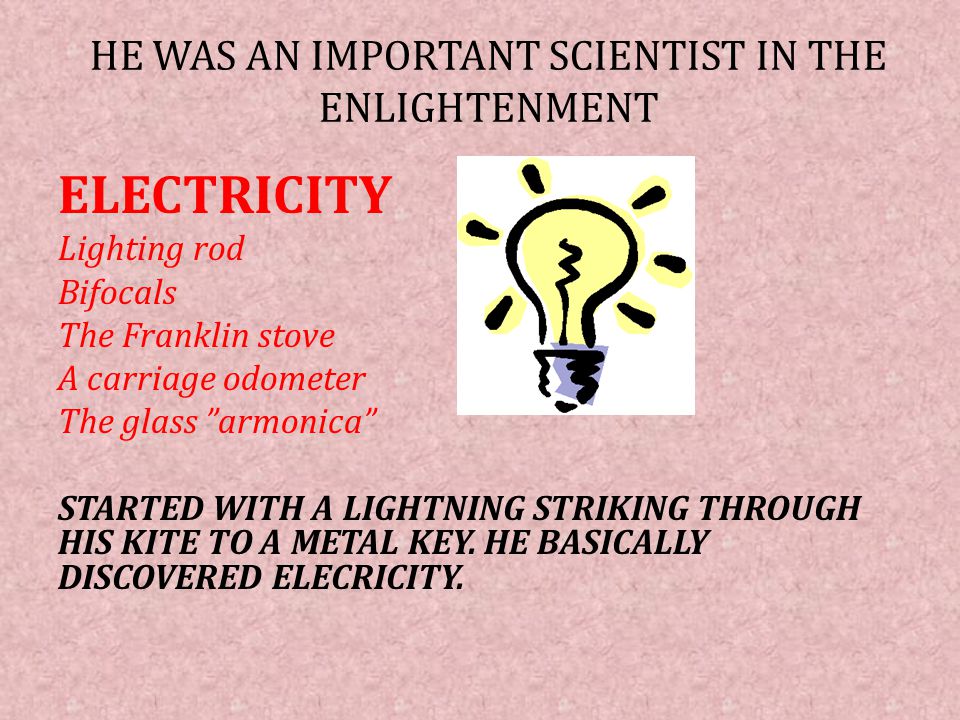 HE WAS AN IMPORTANT SCIENTIST IN THE ENLIGHTENMENT

ELECTRICITY
Lighting rod
Bifocals
The Franklin stove
A carriage odometer
The glass ”armonica”

STARTED WITH A LIGHTNING STRIKING THROUGH HIS KITE TO A METAL KEY. HE BASICALLY DISCOVERED ELECRICITY.